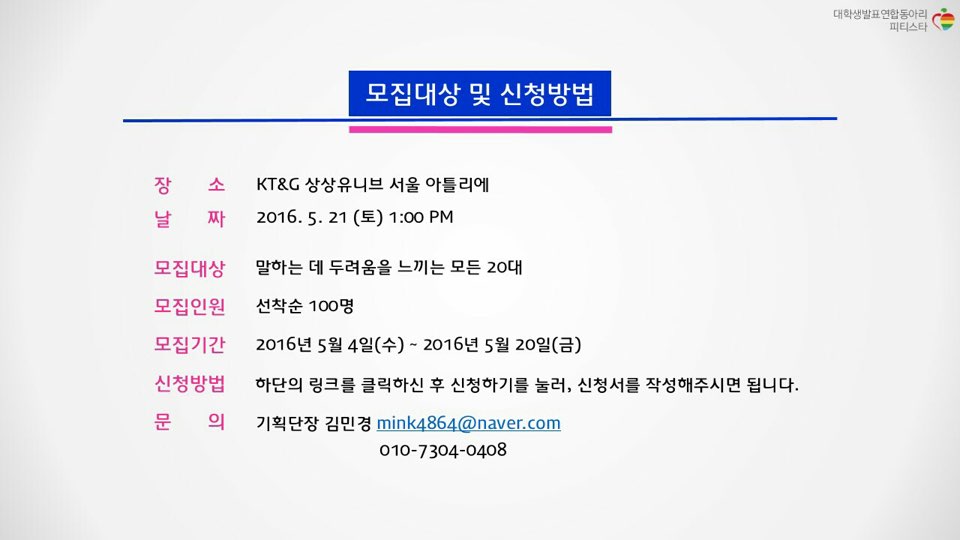 대학생발표연합동아리
피티스타

모집대상 및 신청방법

장 소 KT&G 상상유니브 서울 아틀리에
날 짜 2016. 5. 21 (토) 1:00 PM

모집대상 말하는 데 두려움을 느끼는 모든 20대
모집인원 선착순 100명
모집기간 2016년 5월 4일(수) ~ 2016년 5월 20일(금)
신청방법 하단의 링크를 클릭하신 후 신청하기를 눌러, 신청서를 작성해주시면 됩니다.
문 의 기획단장 김민경 mink4864@naver.com
010-7304-0408